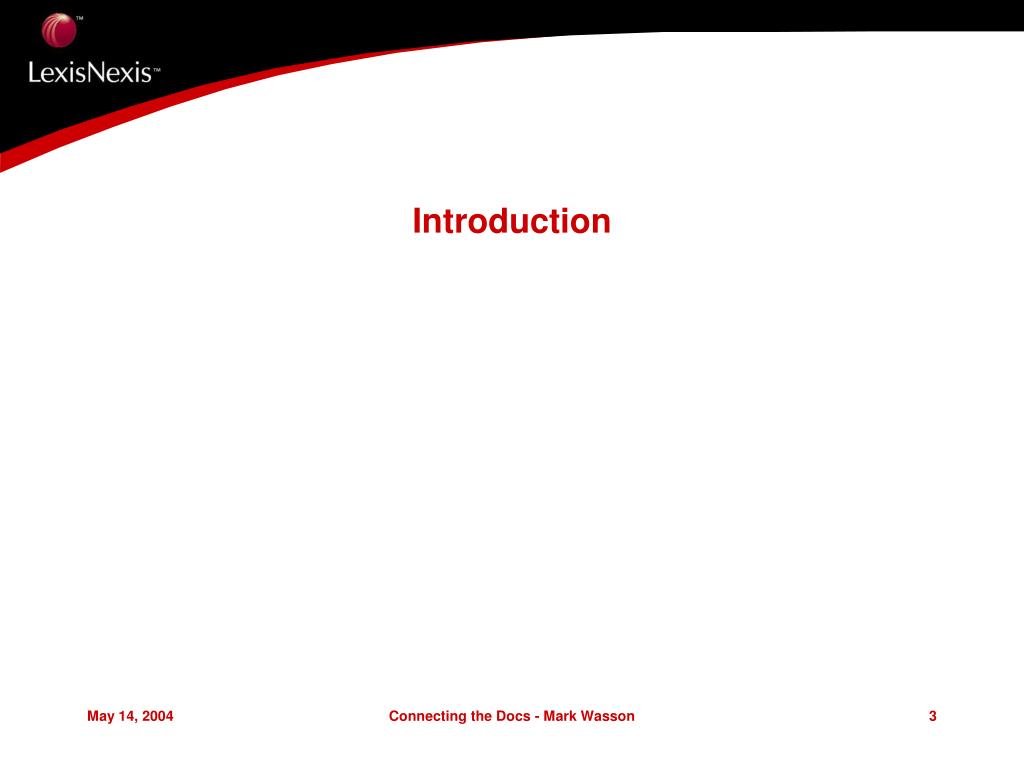 ™
LexisNexis™

Introduction

May 14, 2004

Connecting the Docs - Mark Wasson

3